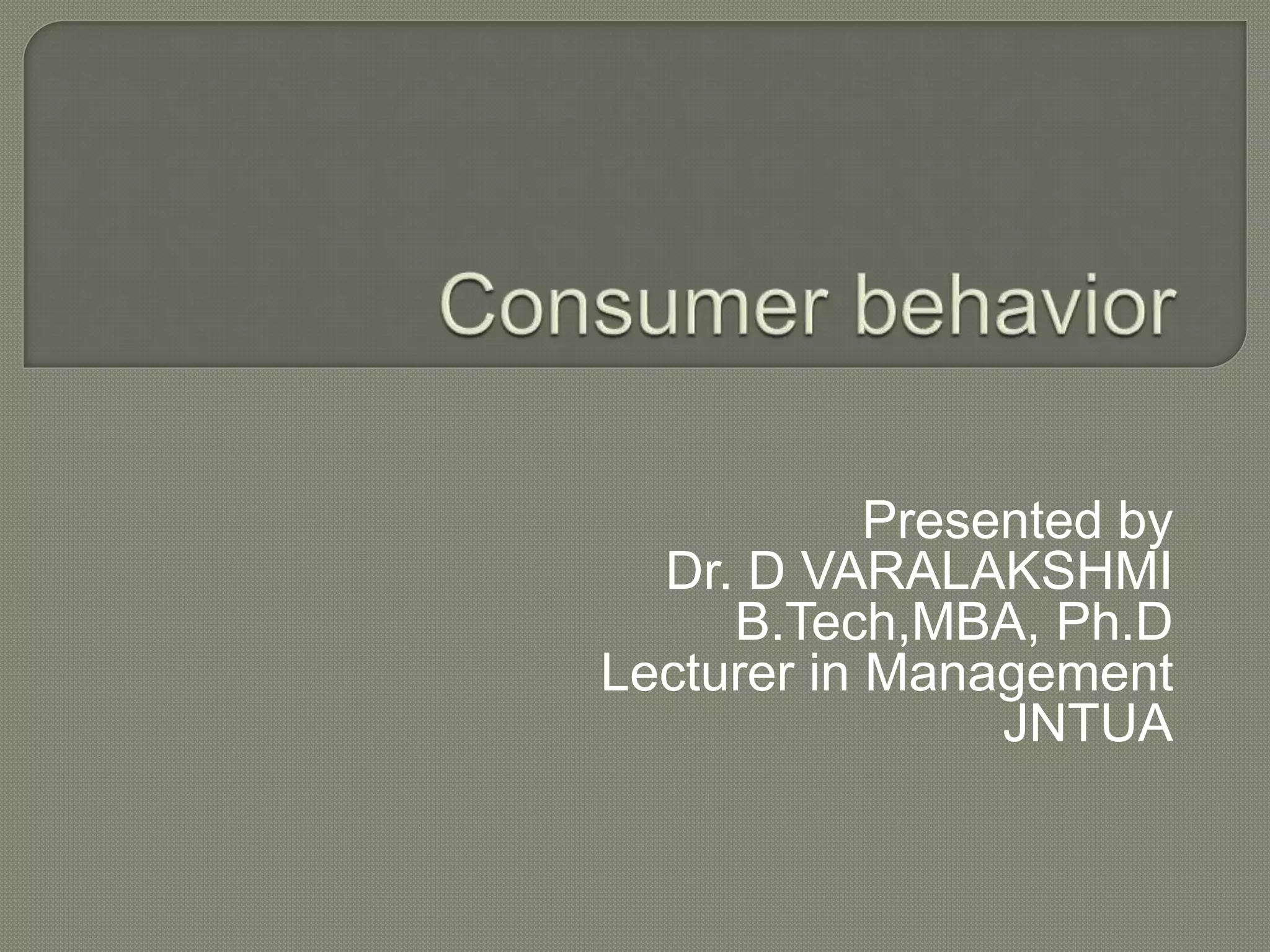 Consumer behavior

Presented by
Dr. D VARALAKSHMI
B.Tech,MBA, Ph.D
Lecturer in Management
JNTUA